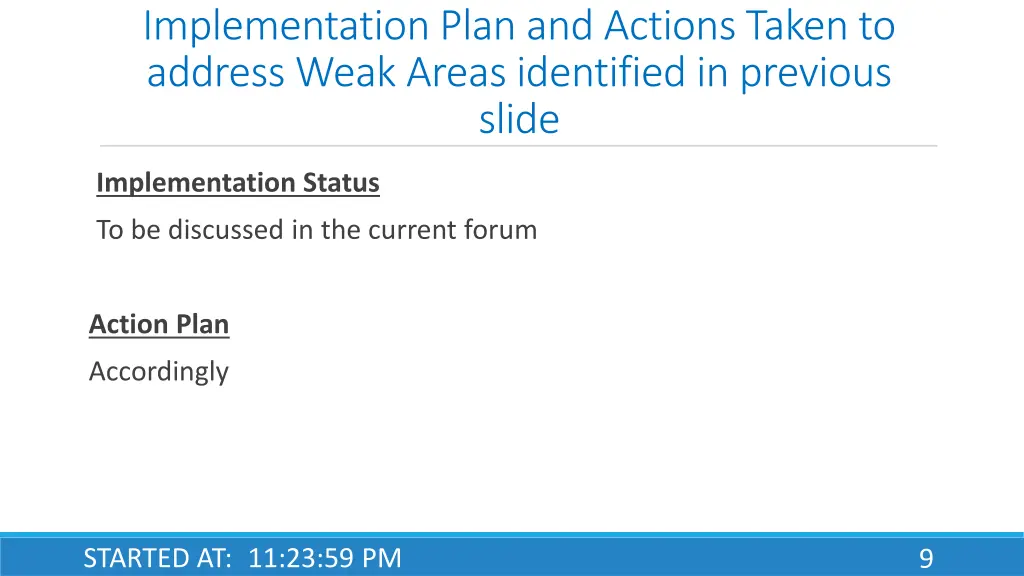 Implementation Plan and Actions Taken to address Weak Areas identified in previous slide

Implementation Status

To be discussed in the current forum

Action Plan

Accordingly

STARTED AT: 11:23:59 PM

9